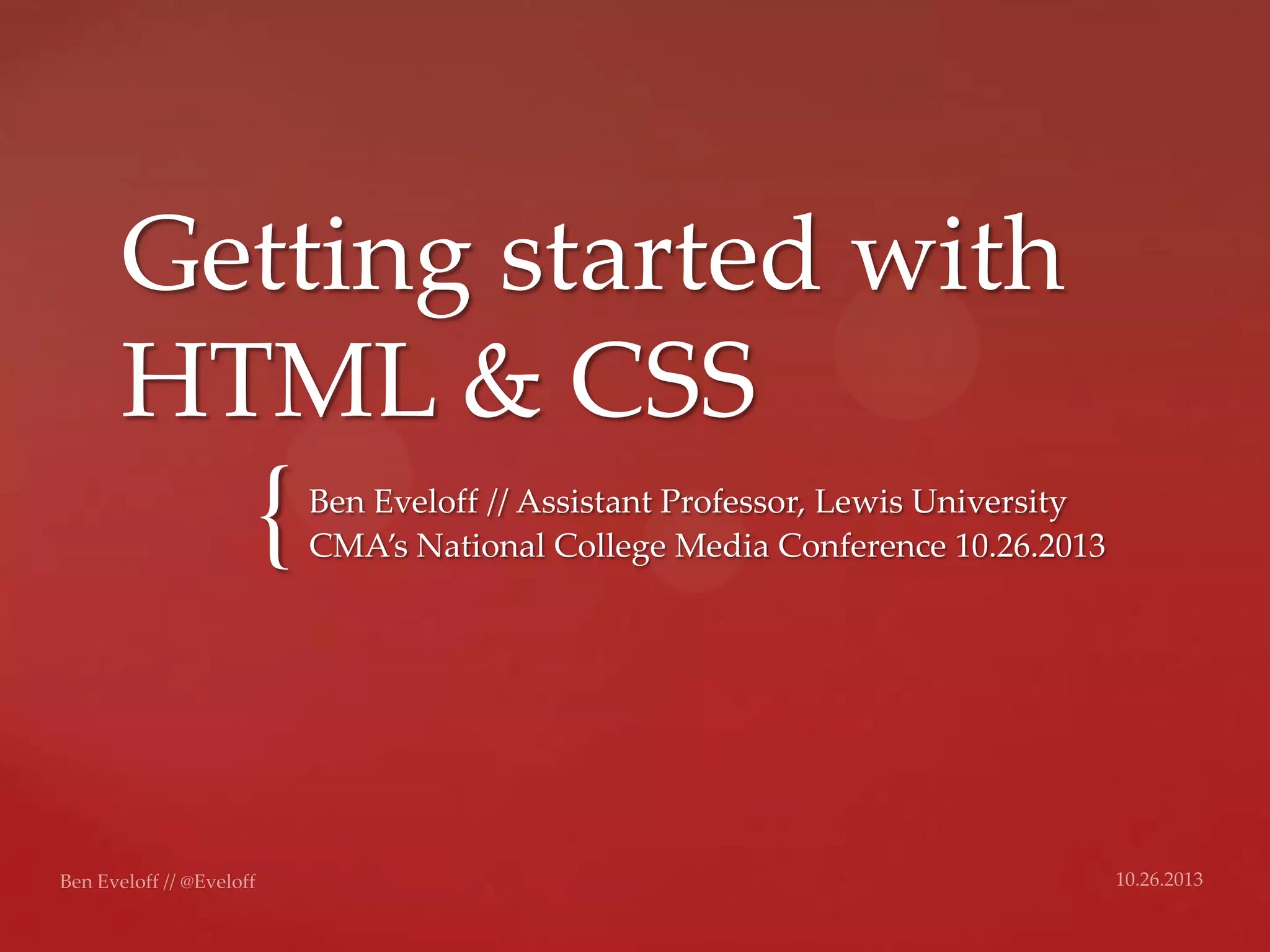 Getting started with HTML & CSS

{ Ben Eveloff // Assistant Professor, Lewis University
CMA's National College Media Conference 10.26.2013

Ben Eveloff // @Eveloff

10.26.2013